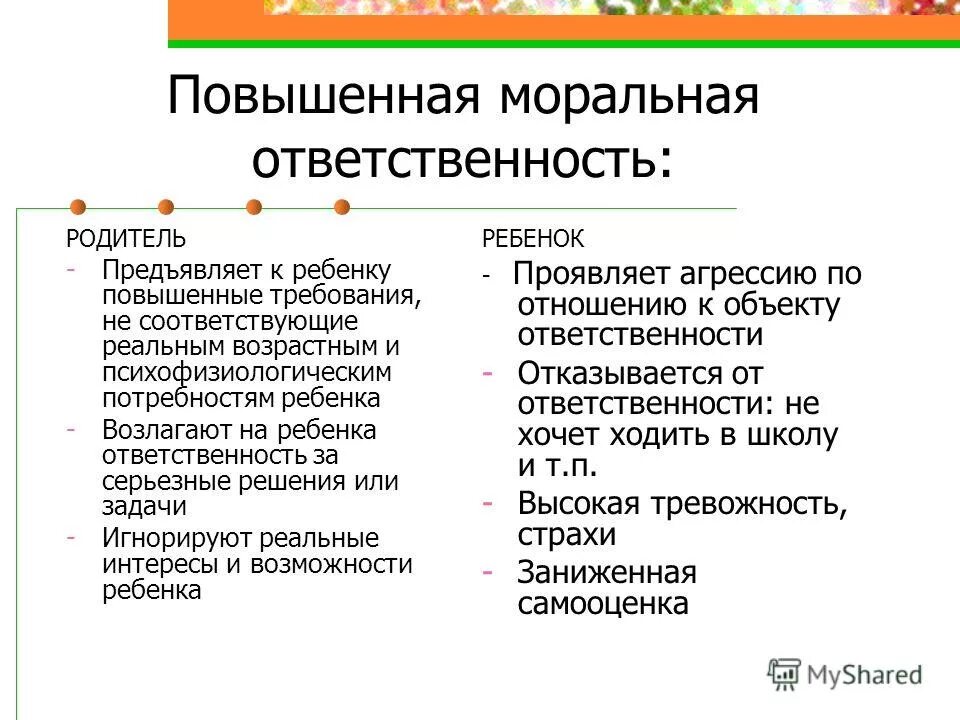 Повышенная моральная ответственность:

РОДИТЕЛЬ

- Предъявляет к ребенку повышенные требования, не соответствующие реальным возрастным и психофизиологическим потребностям ребенка
- Возлагают на ребенка ответственность за серьезные решения или задачи
- Игнорируют реальные интересы и возможности ребенка

РЕБЕНОК

- Проявляет агрессию по отношению к объекту ответственности
- Отказывается от ответственности: не хочет ходить в школу и т.п.
- Высокая тревожность, страхи
- Заниженная самооценка

MyShared